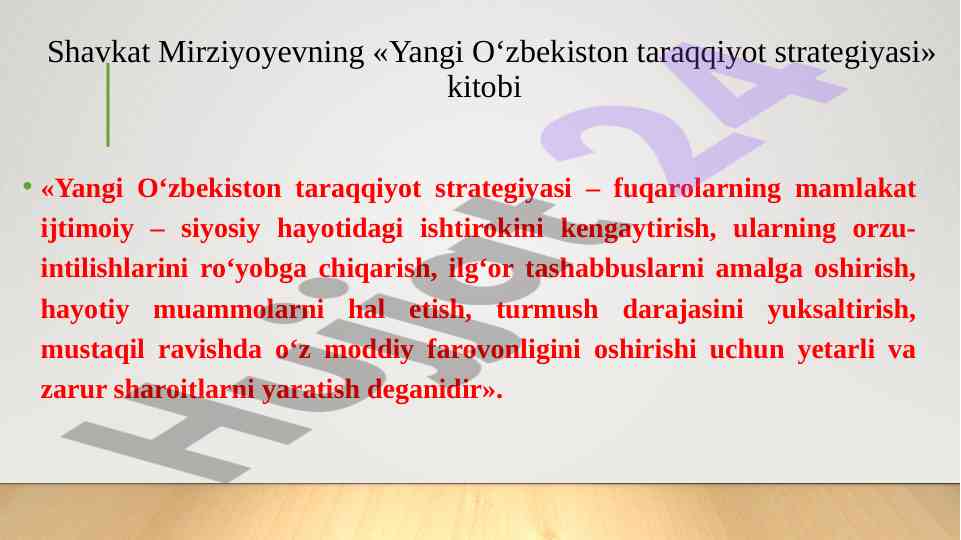 Shavkat Mirziyoyevning «Yangi O‘zbekiston taraqqiyot strategiyasi» kitobi

• «Yangi O‘zbekiston taraqqiyot strategiyasi – fuqarolarning mamlakat ijtimoiy – siyosiy hayotidagi ishtirokini kengaytirish, ularning orzu-intilishlarini ro‘yobga chiqarish, ilg‘or tashabbuslarni amalga oshirish, hayotiy muammolarni hal etish, turmush darajasini yuksaltirish, mustaqil ravishda o‘z moddiy farovonligini oshirishi uchun yetarli va zarur sharoitlarni yaratish deganidir».

Hujjat24